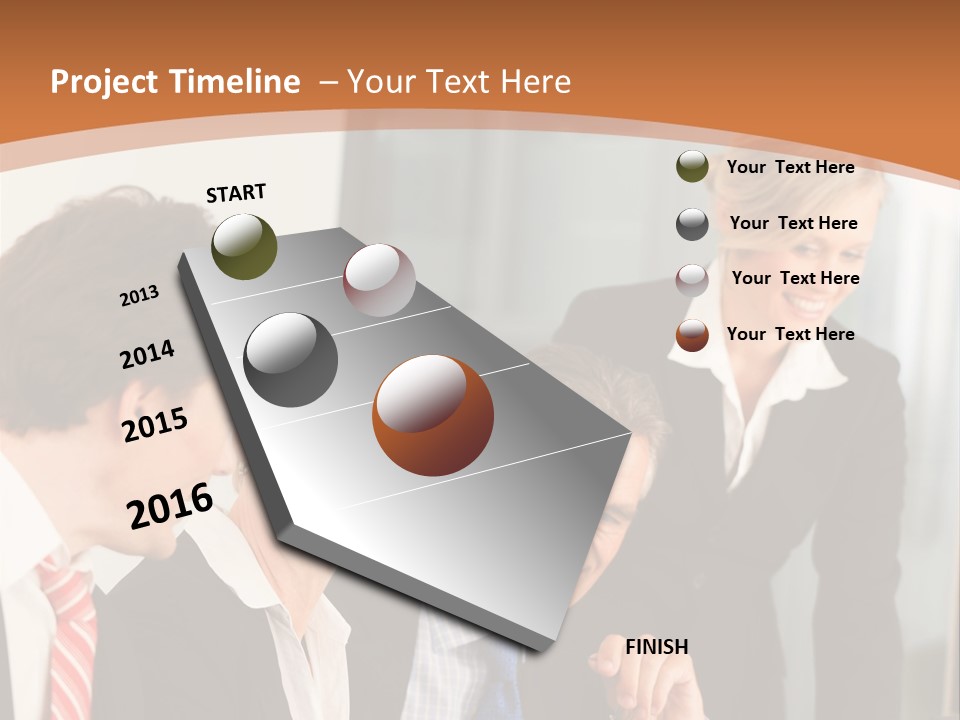 Project Timeline – Your Text Here

START

2013

2014

2015

2016

FINISH

Your Text Here

Your Text Here

Your Text Here

Your Text Here